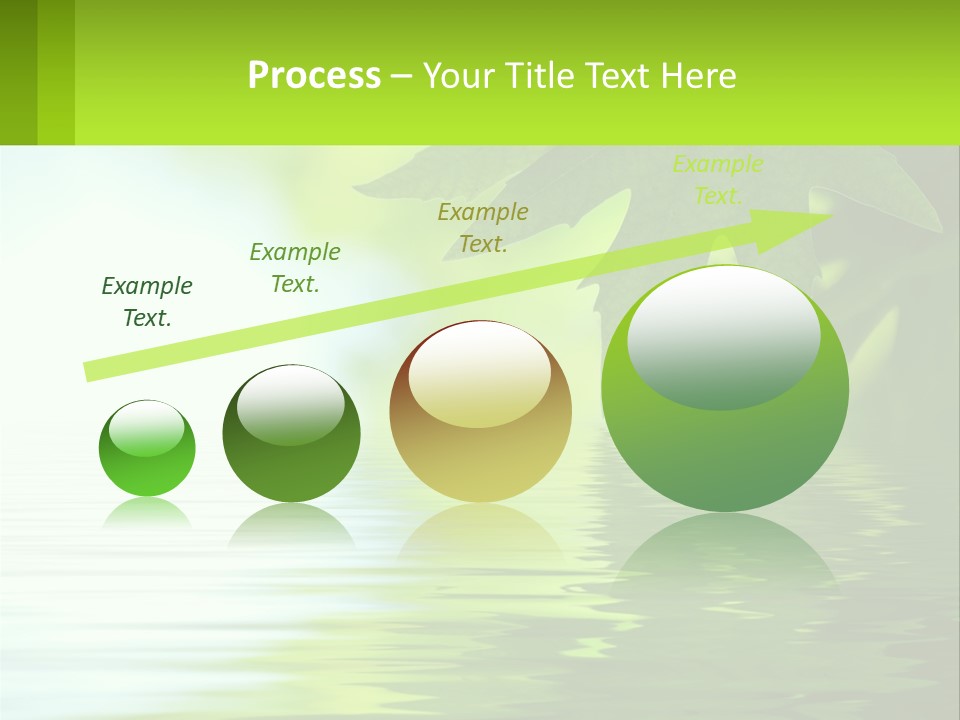 Process – Your Title Text Here

Example Text.

Example Text.

Example Text.

Example Text.